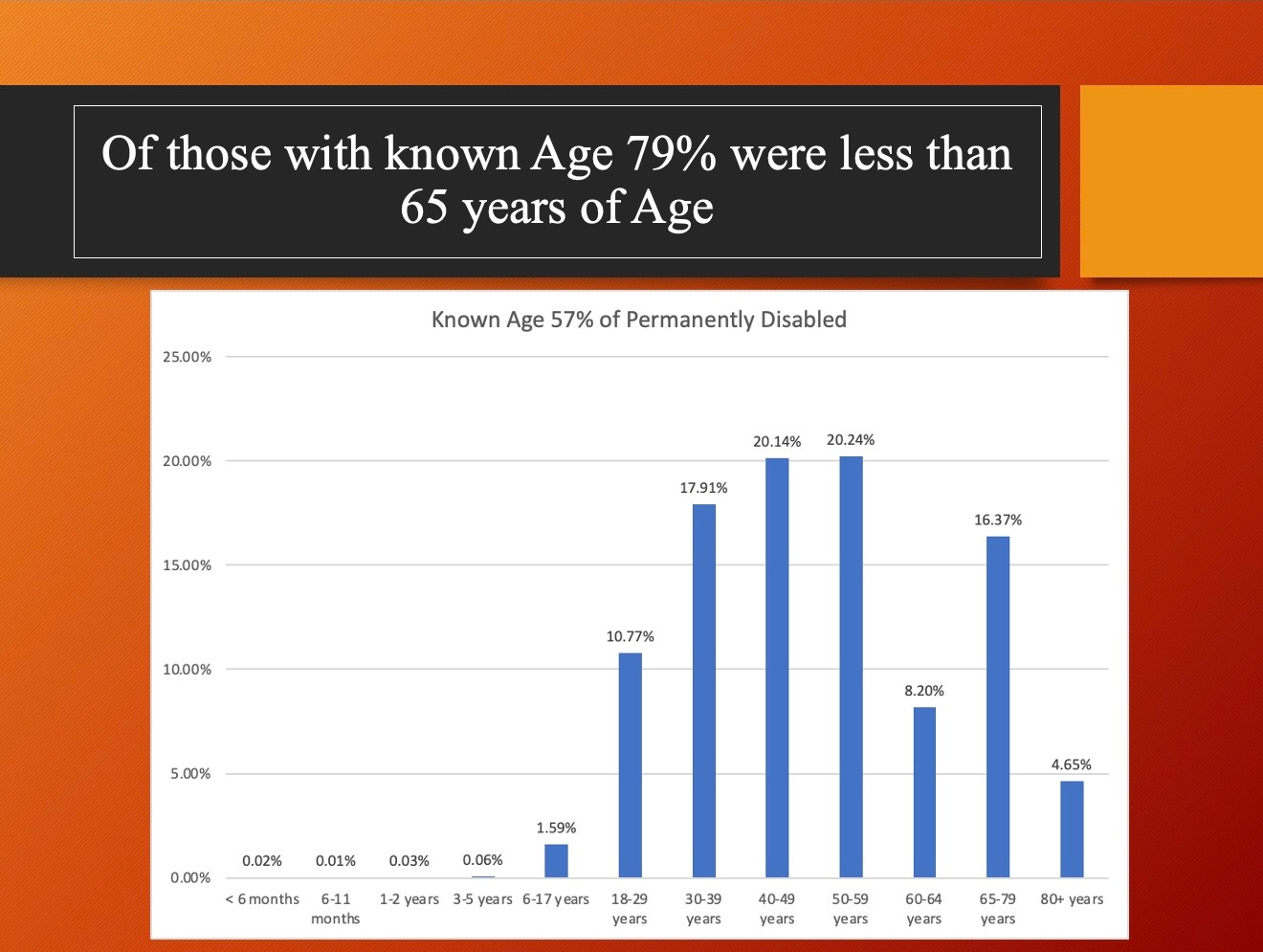 Of those with known Age 79% were less than 65 years of Age

Known Age 57% of Permanently Disabled

25.00%
20.00%
15.00%
10.00%
5.00%
0.00%

0.02%
0.01%
0.03%
0.06%
1.59%
10.77%
17.91%
20.14%
20.24%
8.20%
16.37%
4.65%

< 6 months
6-11 months
1-2 years
3-5 years
6-17 years
18-29 years
30-39 years
40-49 years
50-59 years
60-64 years
65-79 years
80+ years